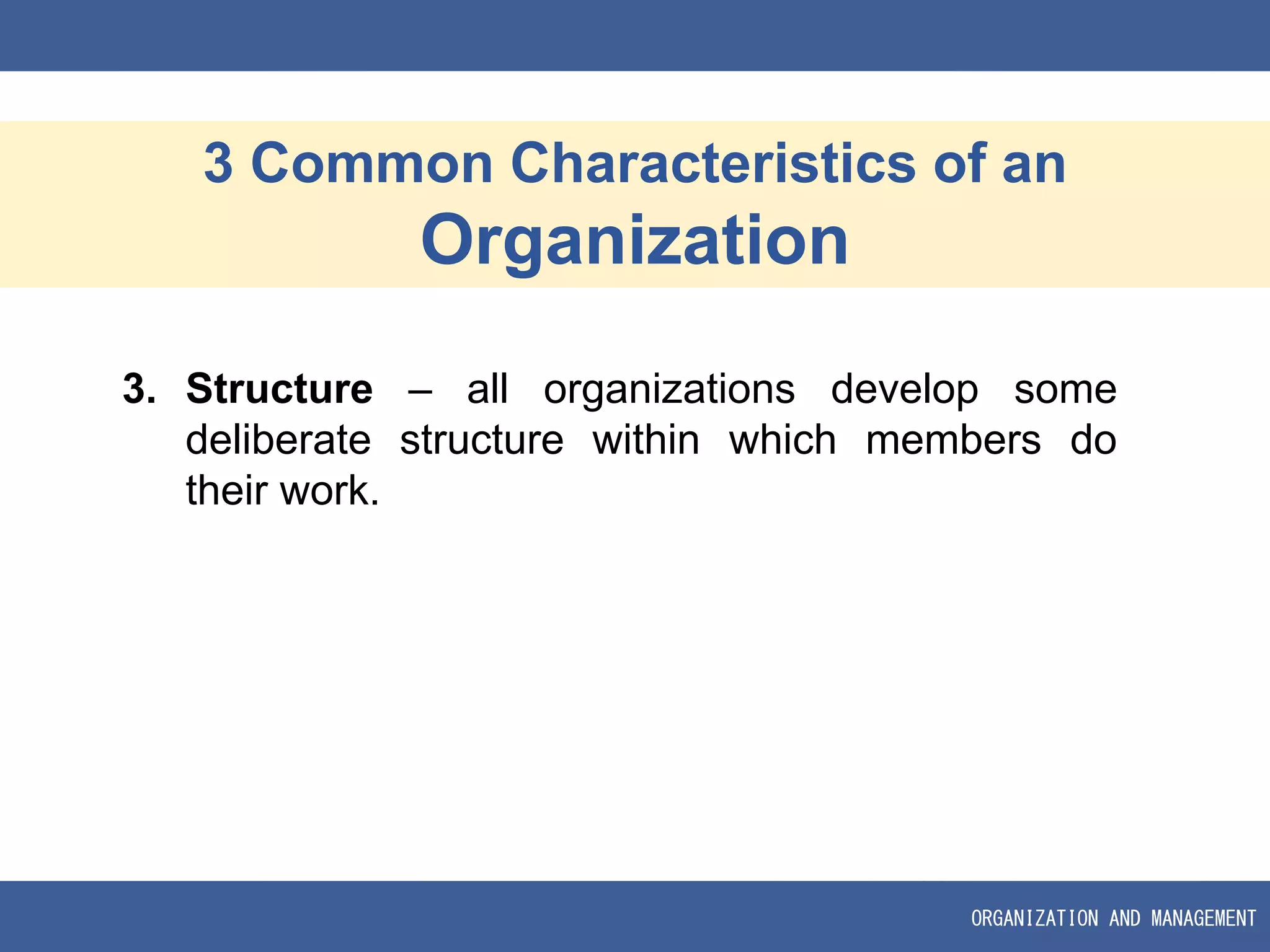 3 Common Characteristics of an Organization

3. Structure – all organizations develop some deliberate structure within which members do their work.

ORGANIZATION AND MANAGEMENT